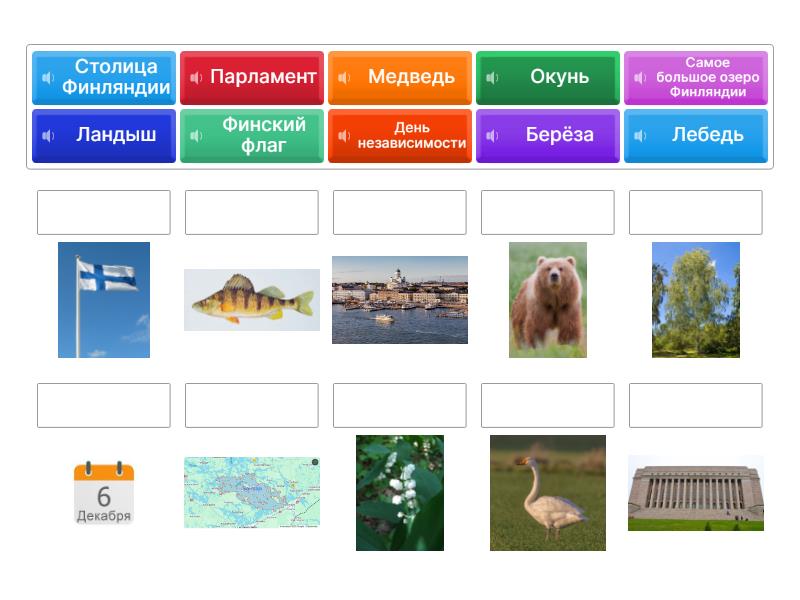 Столица Финляндии

Парламент

Медведь

Окунь

Самое большое озеро Финляндии

Ландыш

Финский флаг

День независимости

Берёза

Лебедь

6
Декабря